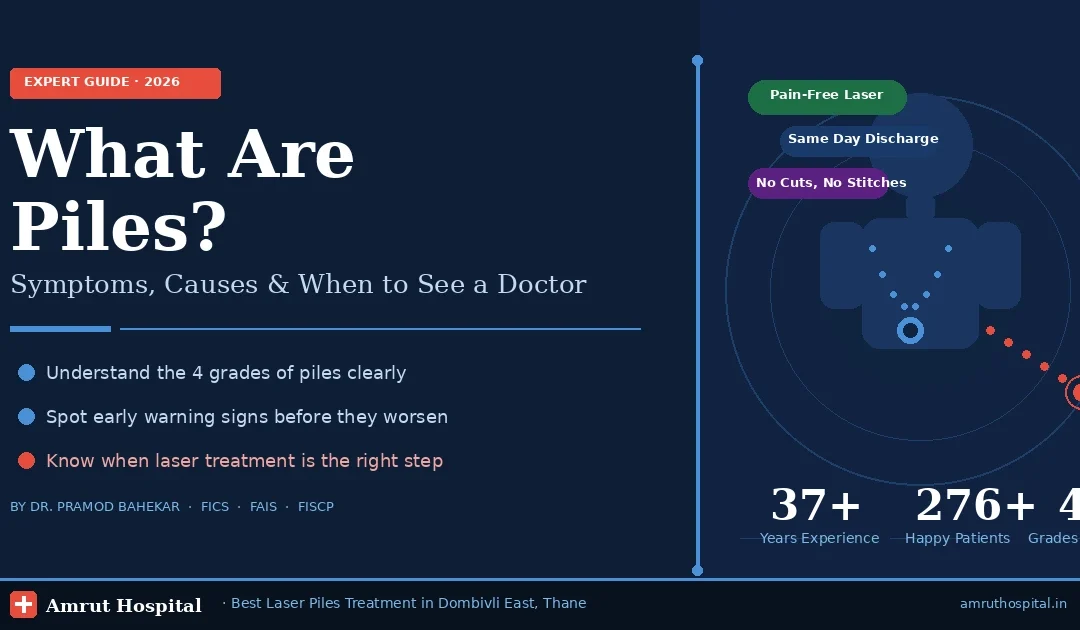 EXPERT GUIDE · 2026

What Are Piles?

Symptoms, Causes & When to See a Doctor

Understand the 4 grades of piles clearly

Spot early warning signs before they worsen

Know when laser treatment is the right step

BY DR. PRAMOD BAHEKAR · FICS · FAIS · FISCP

Pain-Free Laser

Same Day Discharge

No Cuts, No Stitches

37+
Years Experience

276+
Happy Patients

4
Grades

Amrut Hospital · Best Laser Piles Treatment in Dombivli East, Thane

amruthospital.in